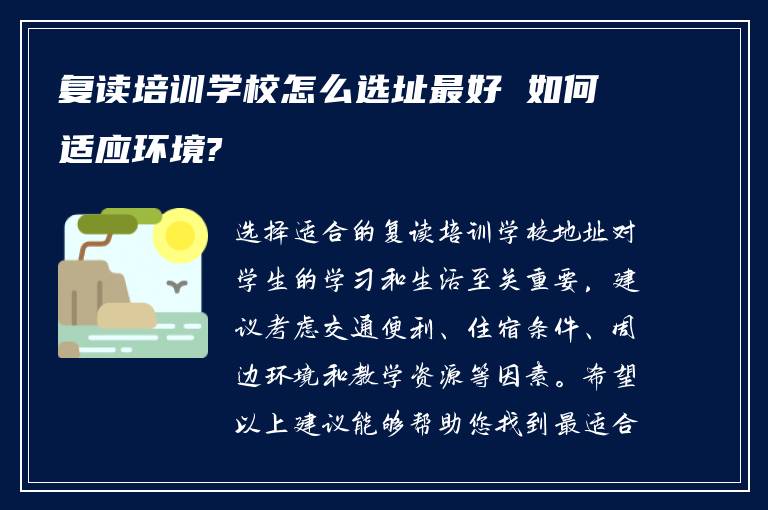 复读培训学校怎么选址最好 如何适应环境?

选择适合的复读培训学校地址对学生的学习和生活至关重要，建议考虑交通便利、住宿条件、周边环境和教学资源等因素。希望以上建议能够帮助您找到最适合